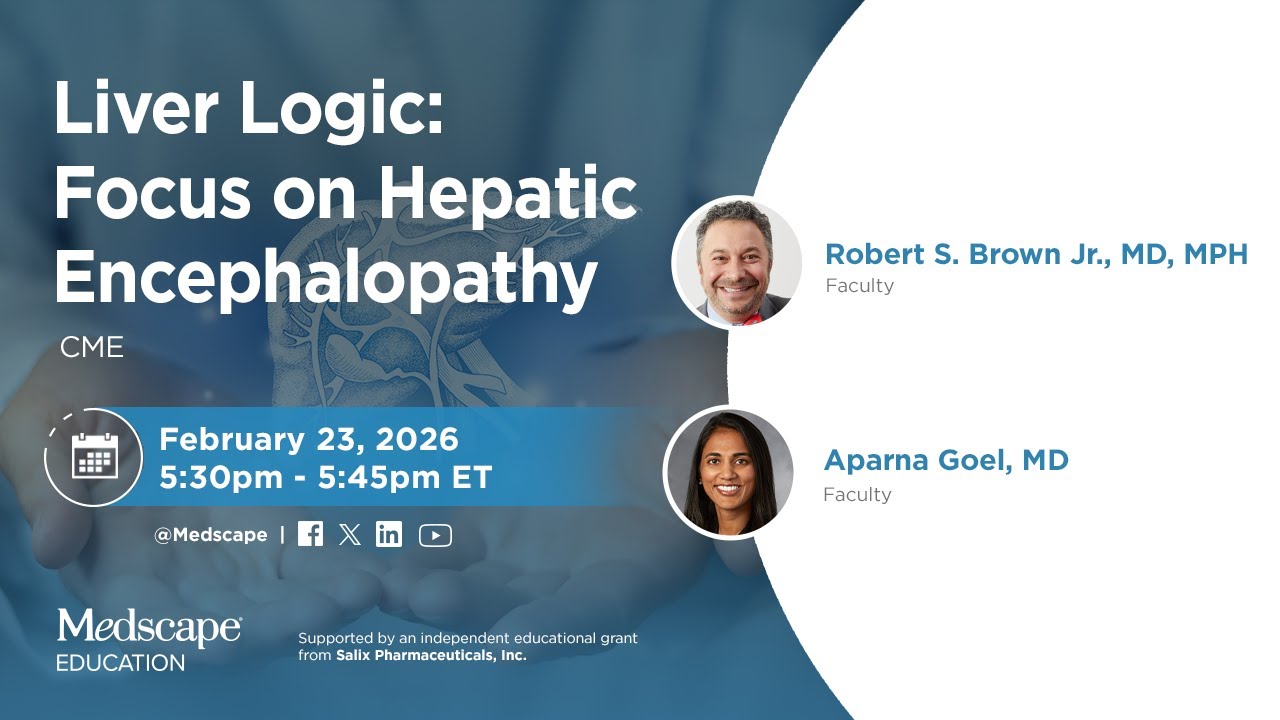 Liver Logic: Focus on Hepatic Encephalopathy

CME

February 23, 2026
5:30pm - 5:45pm ET

@Medscape |

Medscape
EDUCATION

Supported by an independent educational grant from Salix Pharmaceuticals, Inc.

Robert S. Brown Jr., MD, MPH
Faculty

Aparna Goel, MD
Faculty